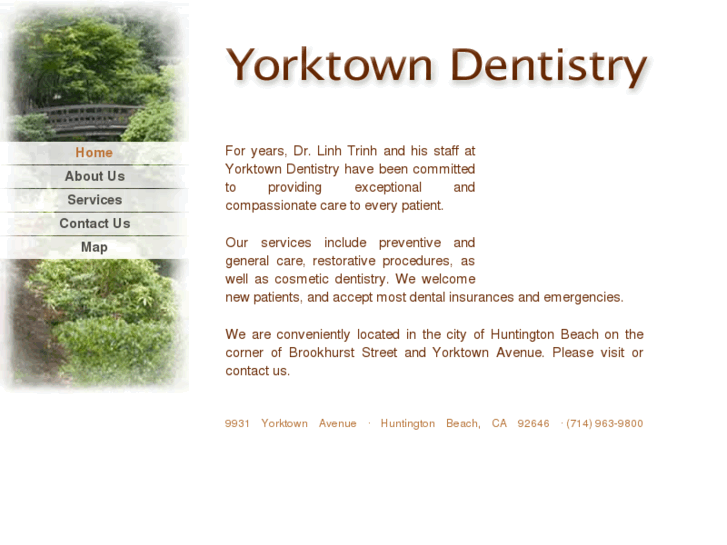 Home
About Us
Services
Contact Us
Map

Yorktown Dentistry

For years, Dr. Linh Trinh and his staff at Yorktown Dentistry have been committed to providing exceptional and compassionate care to every patient.

Our services include preventive and general care, restorative procedures, as well as cosmetic dentistry. We welcome new patients, and accept most dental insurances and emergencies.

We are conveniently located in the city of Huntington Beach on the corner of Brookhurst Street and Yorktown Avenue. Please visit or contact us.

9931 Yorktown Avenue · Huntington Beach, CA 92646 · (714) 963-9800